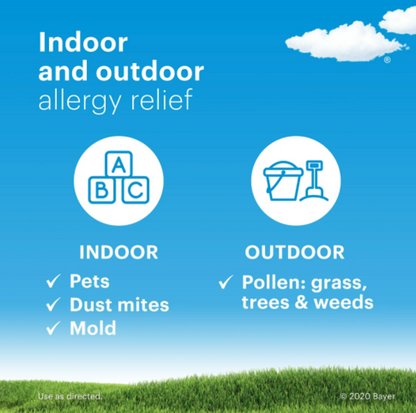 Indoor and outdoor allergy relief

®

A
B C

INDOOR
✓ Pets
✓ Dust mites
✓ Mold

OUTDOOR
✓ Pollen: grass, trees & weeds

Use as directed.

© 2020 Bayer